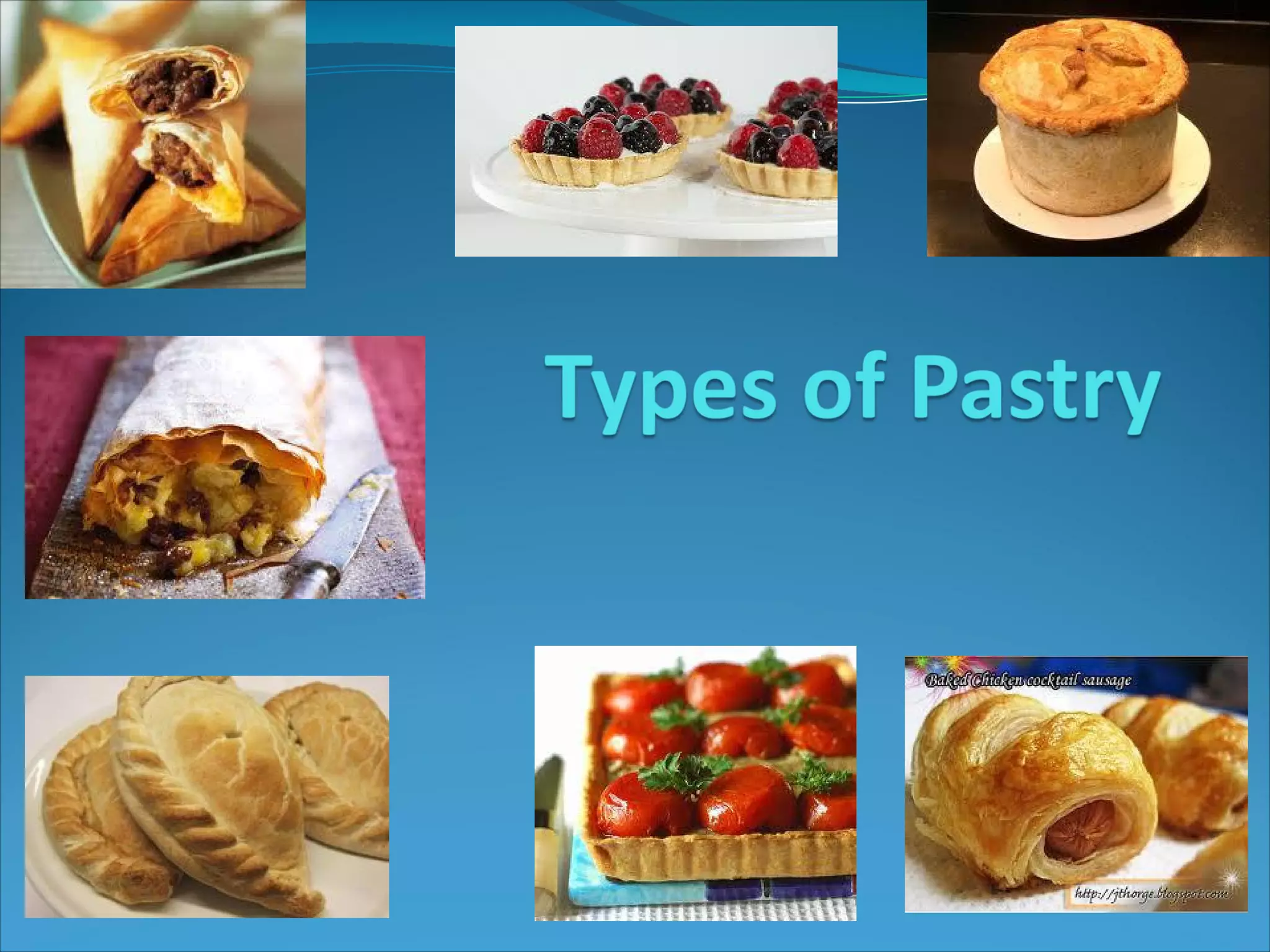 Types of Pastry

Baked Chicken cocktail sausage

http://jthorge.blogspot.com